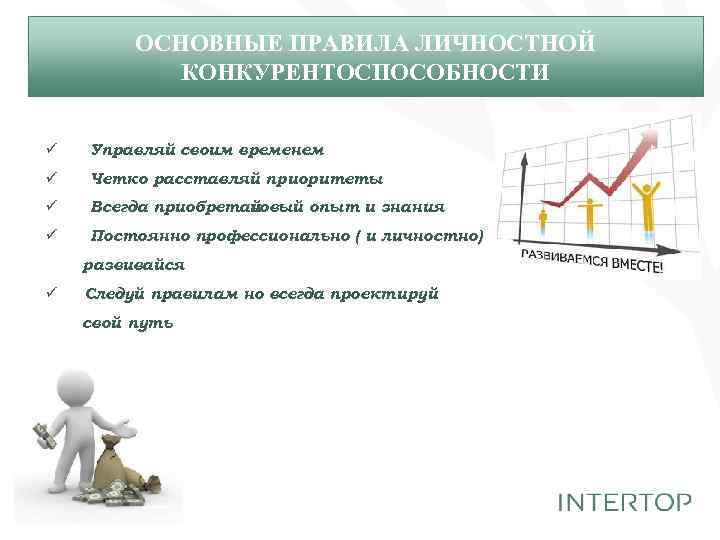 ОСНОВНЫЕ ПРАВИЛА ЛИЧНОСТНОЙ КОНКУРЕНТОСПОСОБНОСТИ

✓ Управляй своим временем

✓ Четко расставляй приоритеты

✓ Всегда приобретайовый опыт и знания

✓ Постоянно профессионально ( и личностно) развивайся

✓ Следуй правилам но всегда проектируй свой путь

РАЗВИВАЕМСЯ ВМЕСТЕ!

INTERTOP